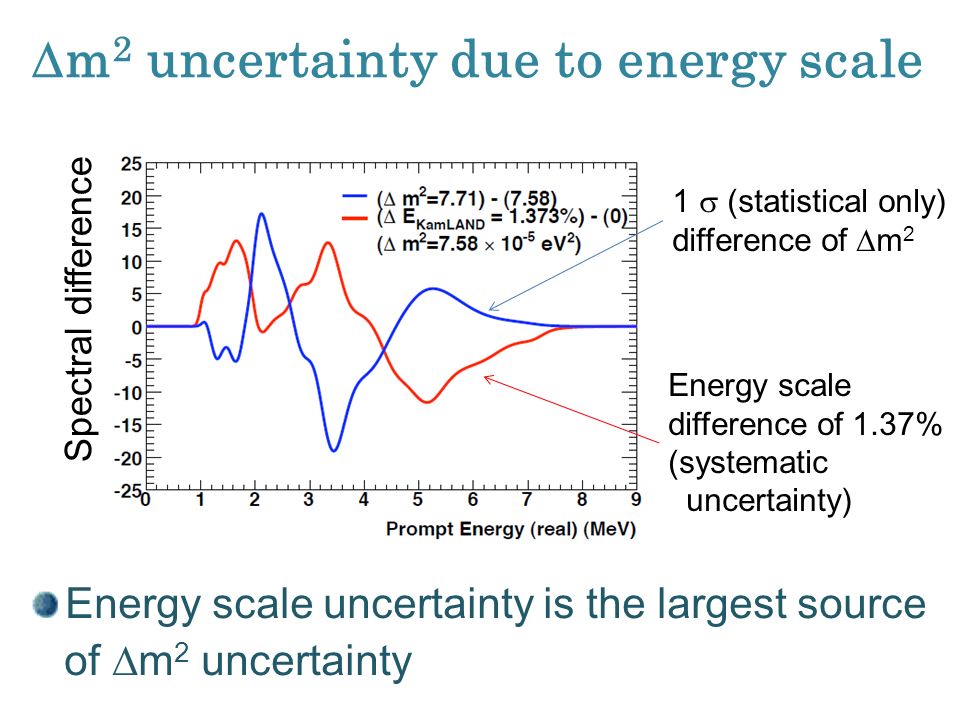 $\Delta m^2$ uncertainty due to energy scale

Spectral difference

25
20
15
10
5
0
-5
-10
-15
-20
-25

0 1 2 3 4 5 6 7 8 9

Prompt Energy (real) (MeV)

($\Delta$ $m^2$=7.71) - (7.58)
($\Delta$ $E_{KamLAND}$ = 1.373%) - (0)
($\Delta$ $m^2$=7.58 $\times$ $10^{-5}$ $eV^2$)

1 $\sigma$ (statistical only) difference of $\Delta m^2$

Energy scale difference of 1.37% (systematic uncertainty)

Energy scale uncertainty is the largest source of $\Delta m^2$ uncertainty